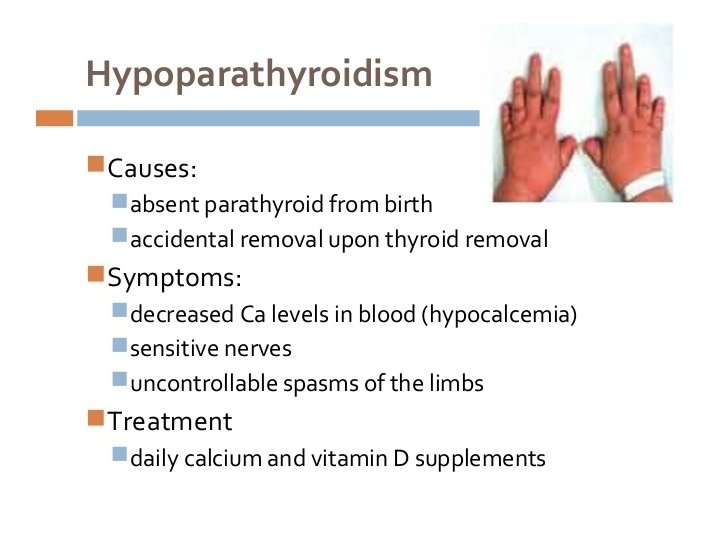 Hypoparathyroidism

Causes:
absent parathyroid from birth
accidental removal upon thyroid removal
Symptoms:
decreased Ca levels in blood (hypocalcemia)
sensitive nerves
uncontrollable spasms of the limbs
Treatment
daily calcium and vitamin D supplements